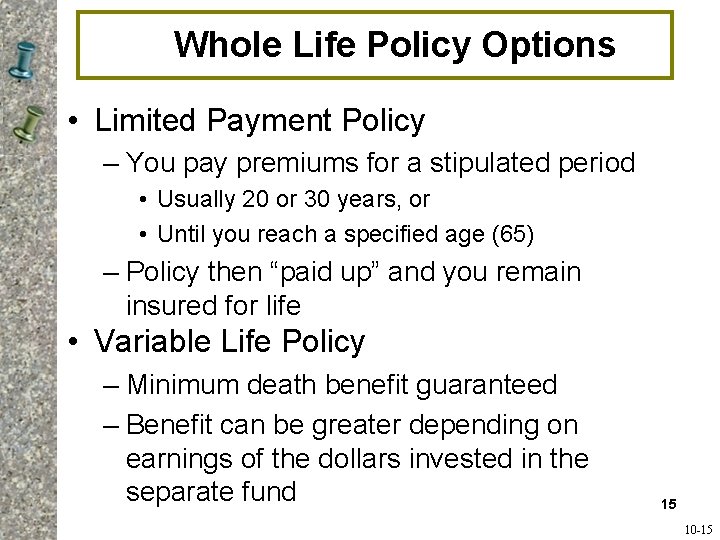 Whole Life Policy Options

• Limited Payment Policy

– You pay premiums for a stipulated period

• Usually 20 or 30 years, or

• Until you reach a specified age (65)

– Policy then “paid up” and you remain insured for life

• Variable Life Policy

– Minimum death benefit guaranteed

– Benefit can be greater depending on earnings of the dollars invested in the separate fund

15

10-15